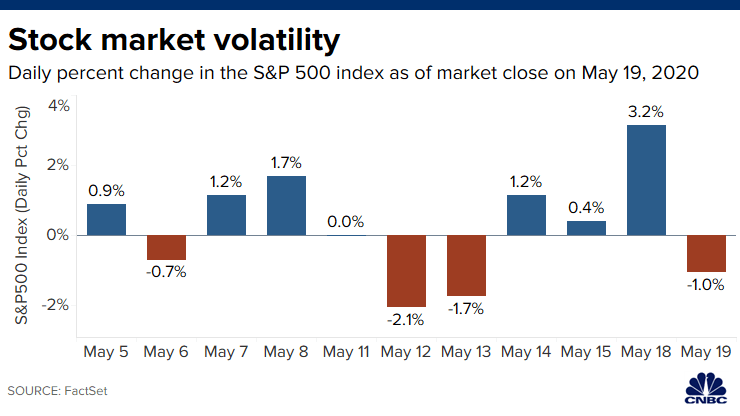 Stock market volatility

Daily percent change in the S&P 500 index as of market close on May 19, 2020

S&P500 Index (Daily Pct Chg)

4%
2%
0%
-2%

0.9%
-0.7%
1.2%
1.7%
0.0%
-2.1%
-1.7%
1.2%
0.4%
3.2%
-1.0%

May 5 May 6 May 7 May 8 May 11 May 12 May 13 May 14 May 15 May 18 May 19

SOURCE: FactSet

CNBC